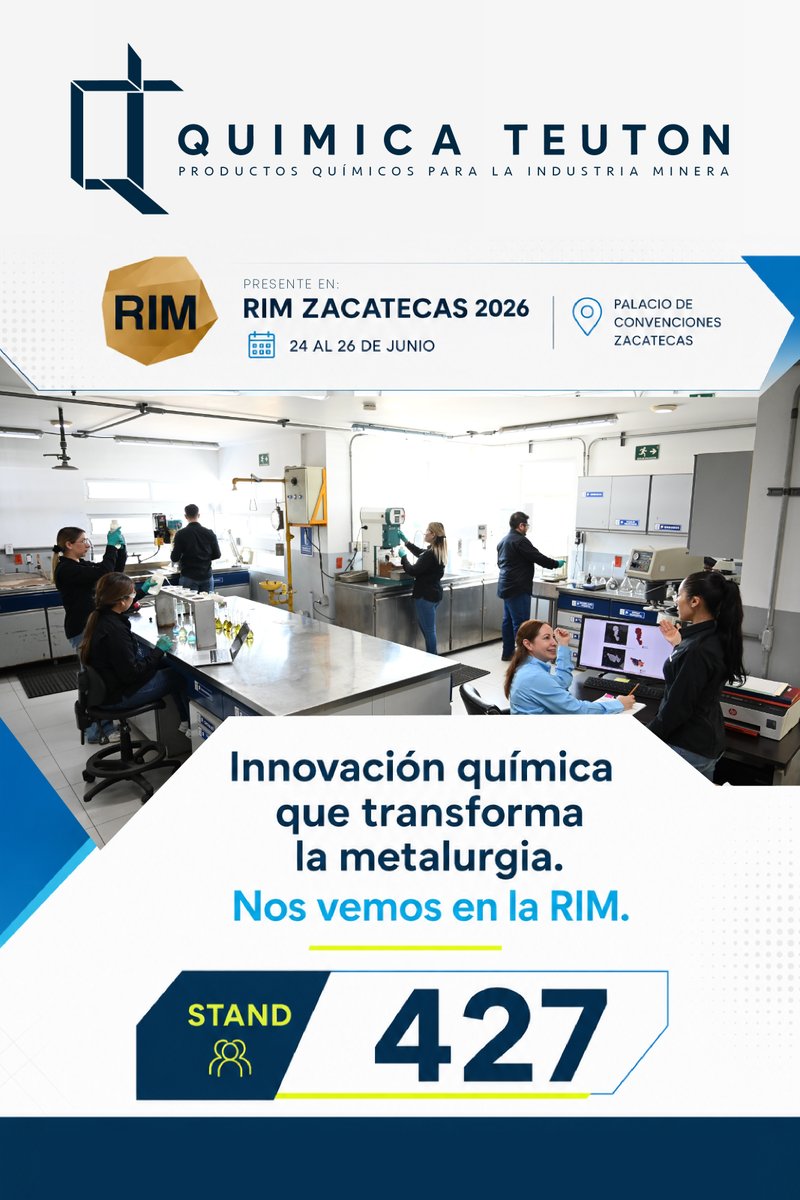 QUIMICA TEUTON
PRODUCTOS QUÍMICOS PARA LA INDUSTRIA MINERA

RIM

PRESENTE EN:
RIM ZACATECAS 2026
24 AL 26 DE JUNIO

PALACIO DE CONVENCIONES ZACATECAS

Innovación química que transforma la metalurgia.
Nos vemos en la RIM.

STAND
427